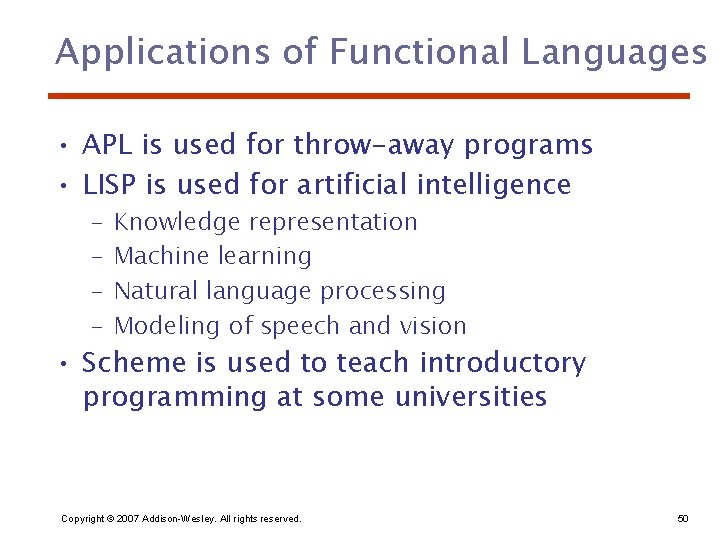 Applications of Functional Languages

• APL is used for throw-away programs
• LISP is used for artificial intelligence
  – Knowledge representation
  – Machine learning
  – Natural language processing
  – Modeling of speech and vision
• Scheme is used to teach introductory programming at some universities

Copyright © 2007 Addison-Wesley. All rights reserved.

50